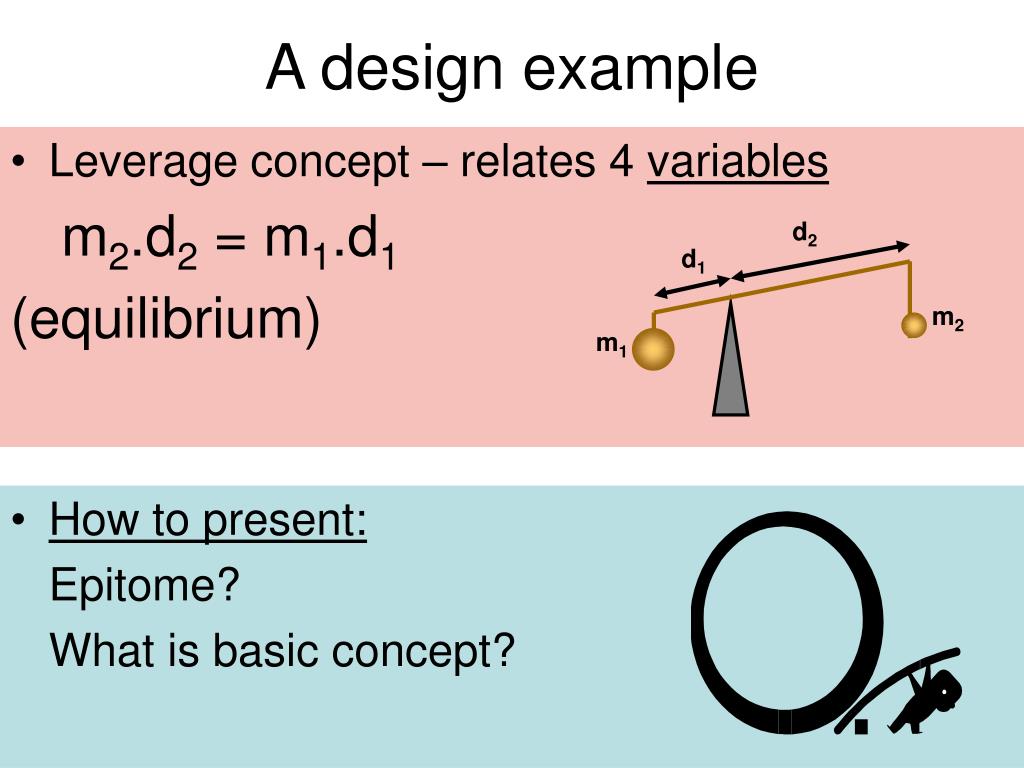 A design example

• Leverage concept – relates 4 variables

$m_2.d_2 = m_1.d_1$

(equilibrium)

$d_2$

$d_1$

$m_2$

$m_1$

• How to present:

Epitome?

What is basic concept?